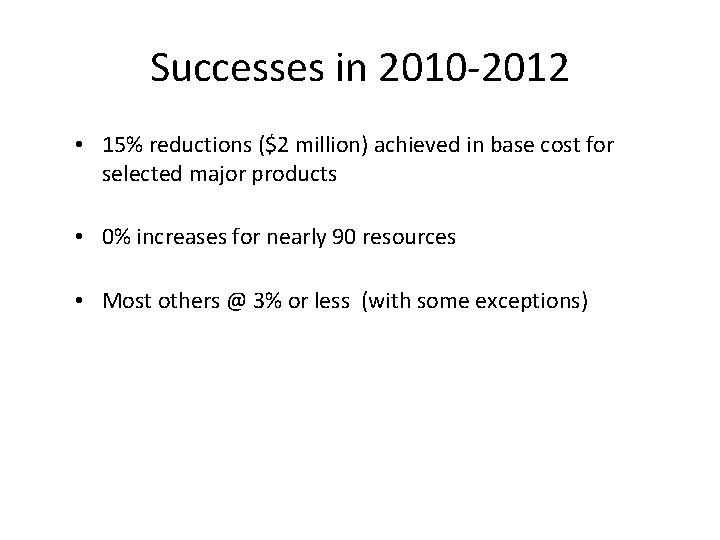 Successes in 2010-2012

• 15% reductions (\$2 million) achieved in base cost for selected major products

• 0% increases for nearly 90 resources

• Most others @ 3% or less (with some exceptions)